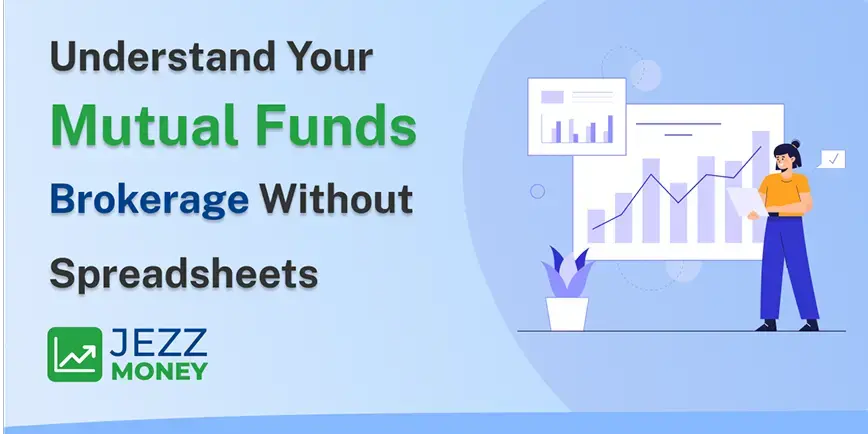 Understand Your
Mutual Funds
Brokerage Without
Spreadsheets

JEZZ
MONEY